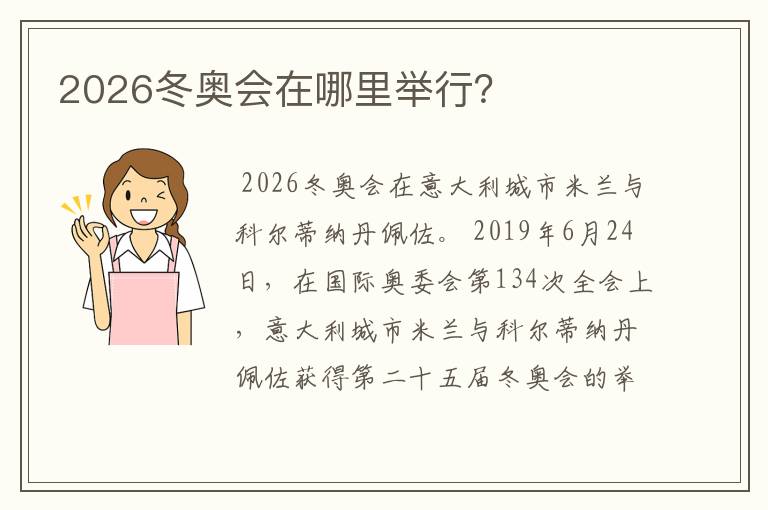 2026冬奥会在哪里举行?

2026冬奥会在意大利城市米兰与科尔蒂纳丹佩佐。2019年6月24日，在国际奥委会第134次全会上，意大利城市米兰与科尔蒂纳丹佩佐获得第二十五届冬奥会的举